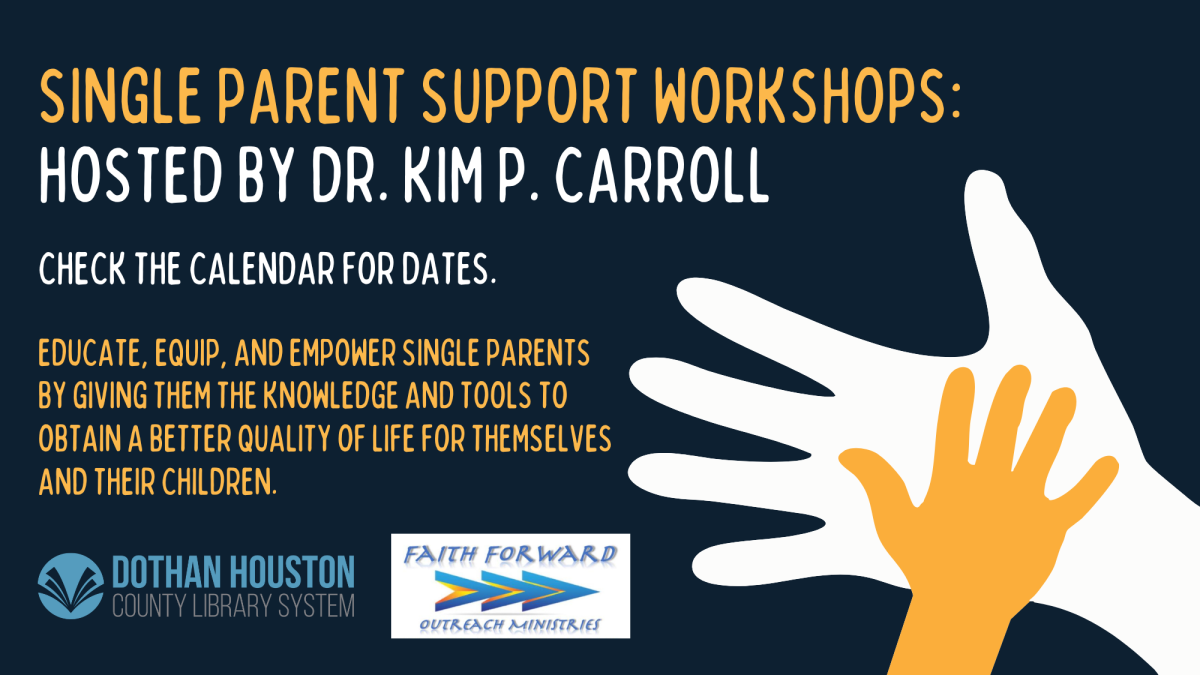 SINGLE PARENT SUPPORT WORKSHOPS:
HOSTED BY DR. KIM P. CARROLL

CHECK THE CALENDAR FOR DATES.

EDUCATE, EQUIP, AND EMPOWER SINGLE PARENTS BY GIVING THEM THE KNOWLEDGE AND TOOLS TO OBTAIN A BETTER QUALITY OF LIFE FOR THEMSELVES AND THEIR CHILDREN.

DOTHAN HOUSTON
COUNTY LIBRARY SYSTEM

FAITH FORWARD
OUTREACH MINISTRIES